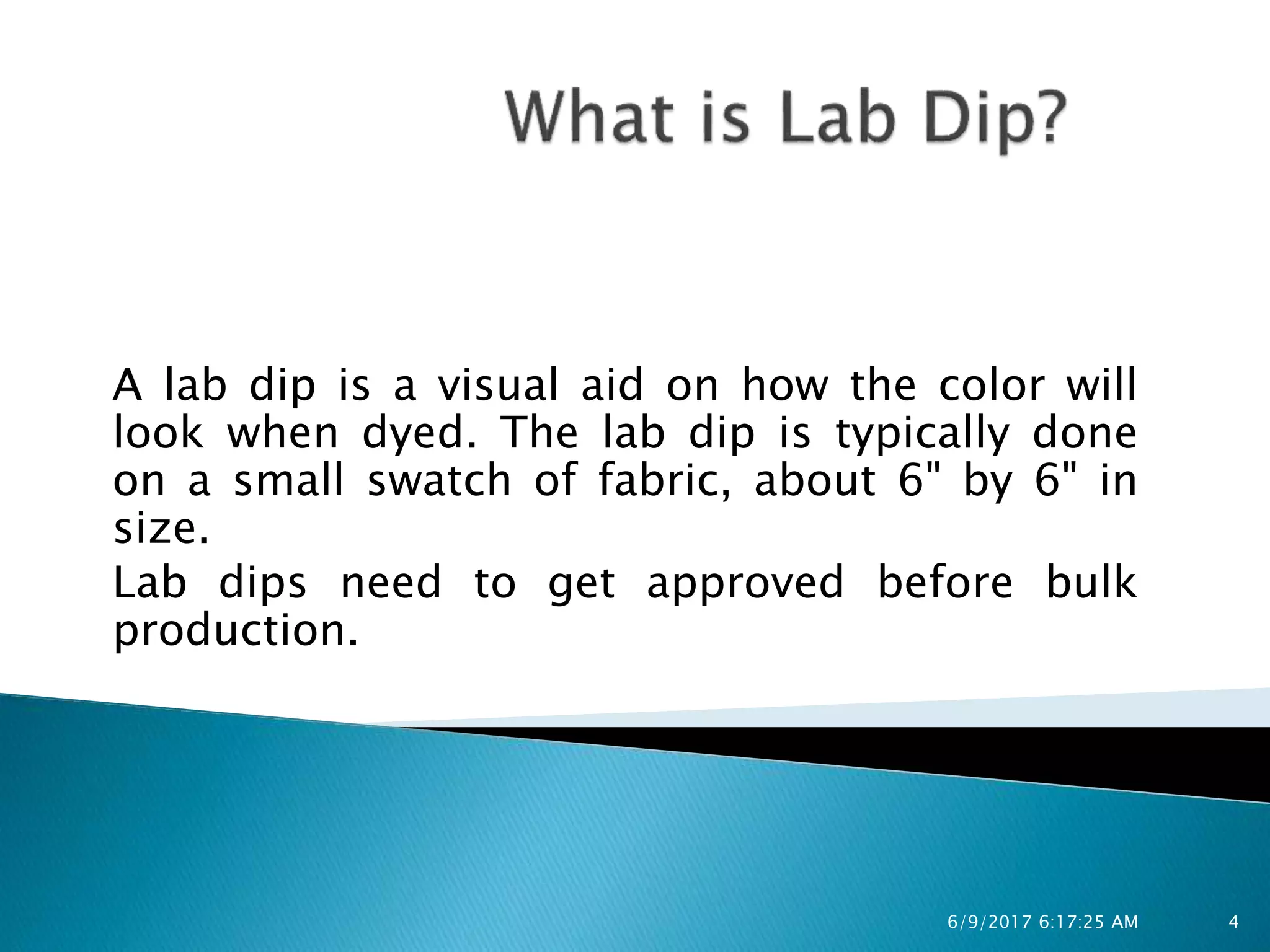 What is Lab Dip?

A lab dip is a visual aid on how the color will look when dyed. The lab dip is typically done on a small swatch of fabric, about 6" by 6" in size.

Lab dips need to get approved before bulk production.

6/9/2017 6:17:25 AM

4